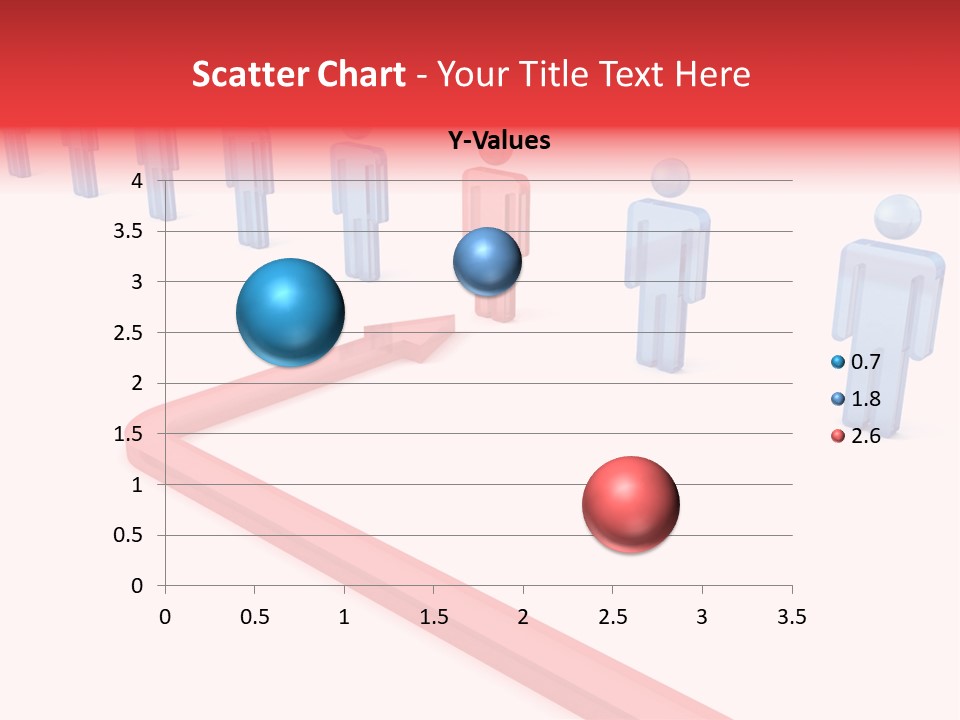 Scatter Chart - Your Title Text Here

Y-Values

4
3.5
3
2.5
2
1.5
1
0.5
0

0 0.5 1 1.5 2 2.5 3 3.5

0.7
1.8
2.6